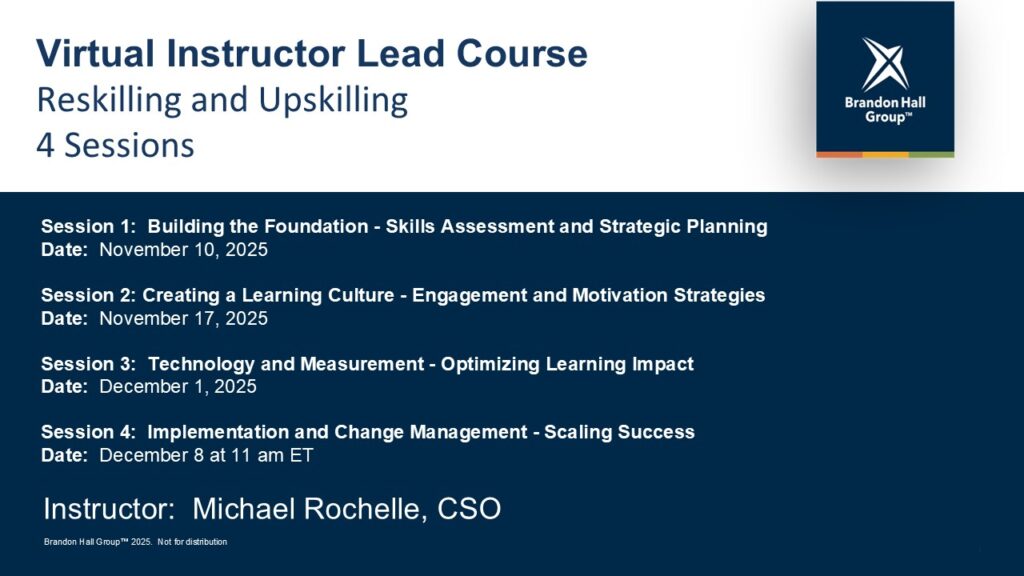 Virtual Instructor Lead Course
Reskilling and Upskilling
4 Sessions

Brandon Hall Group™

Session 1: Building the Foundation - Skills Assessment and Strategic Planning
Date: November 10, 2025

Session 2: Creating a Learning Culture - Engagement and Motivation Strategies
Date: November 17, 2025

Session 3: Technology and Measurement - Optimizing Learning Impact
Date: December 1, 2025

Session 4: Implementation and Change Management - Scaling Success
Date: December 8 at 11 am ET

Instructor: Michael Rochelle, CSO

Brandon Hall Group™ 2025. Not for distribution